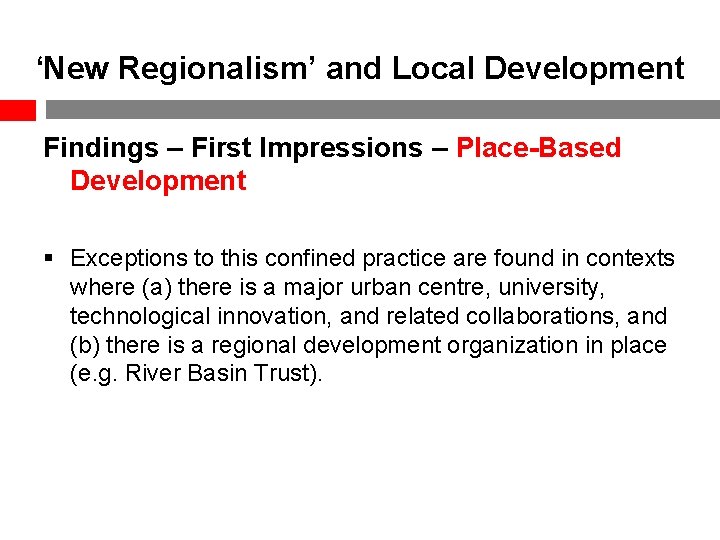 ‘New Regionalism’ and Local Development

Findings – First Impressions – Place-Based Development

▪ Exceptions to this confined practice are found in contexts where (a) there is a major urban centre, university, technological innovation, and related collaborations, and (b) there is a regional development organization in place (e.g. River Basin Trust).